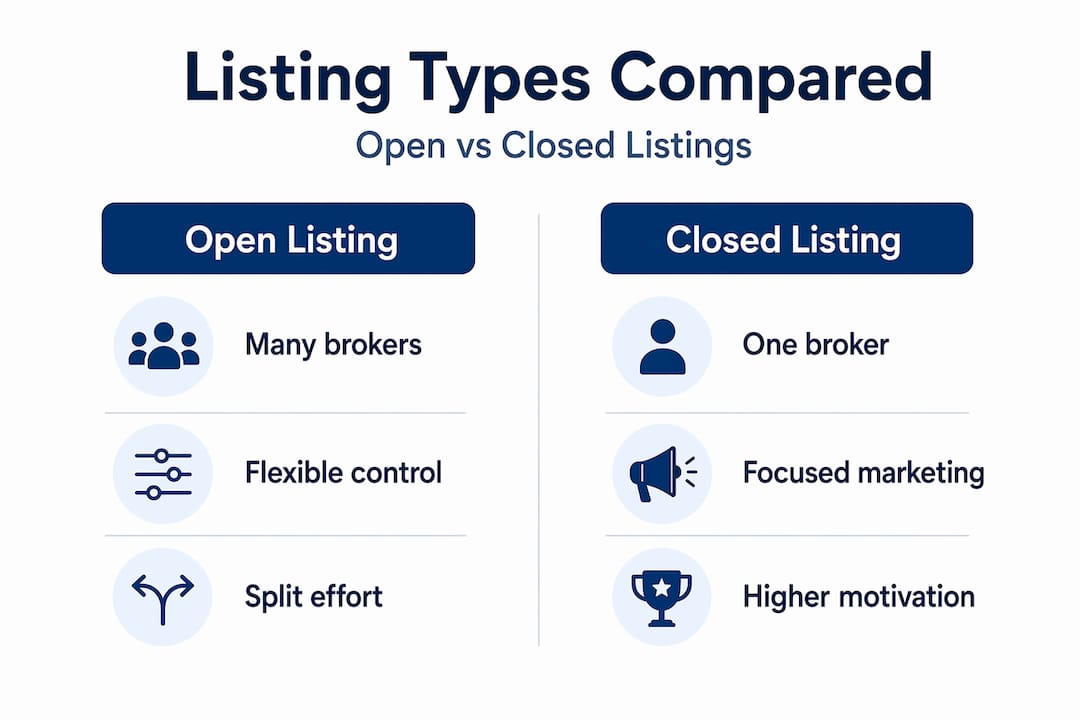 Listing Types Compared

Open vs Closed Listings

Open Listing

Many brokers

Flexible control

Split effort

Closed Listing

One broker

Focused marketing

Higher motivation